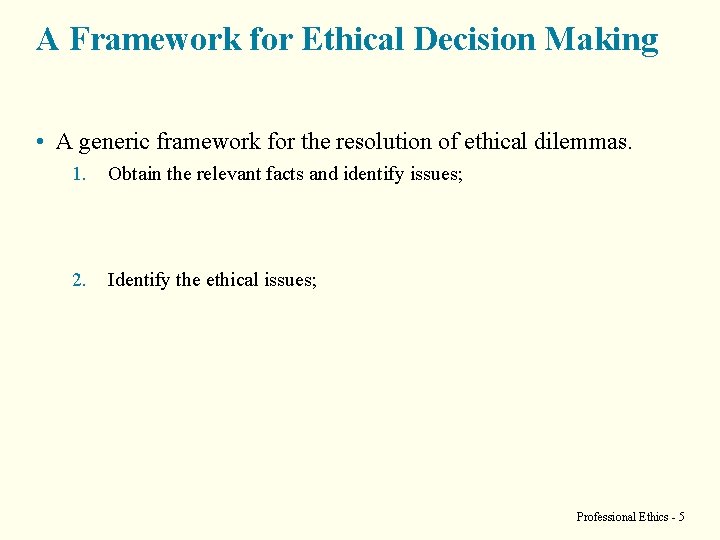 A Framework for Ethical Decision Making

• A generic framework for the resolution of ethical dilemmas.

1. Obtain the relevant facts and identify issues;

2. Identify the ethical issues;

Professional Ethics - 5